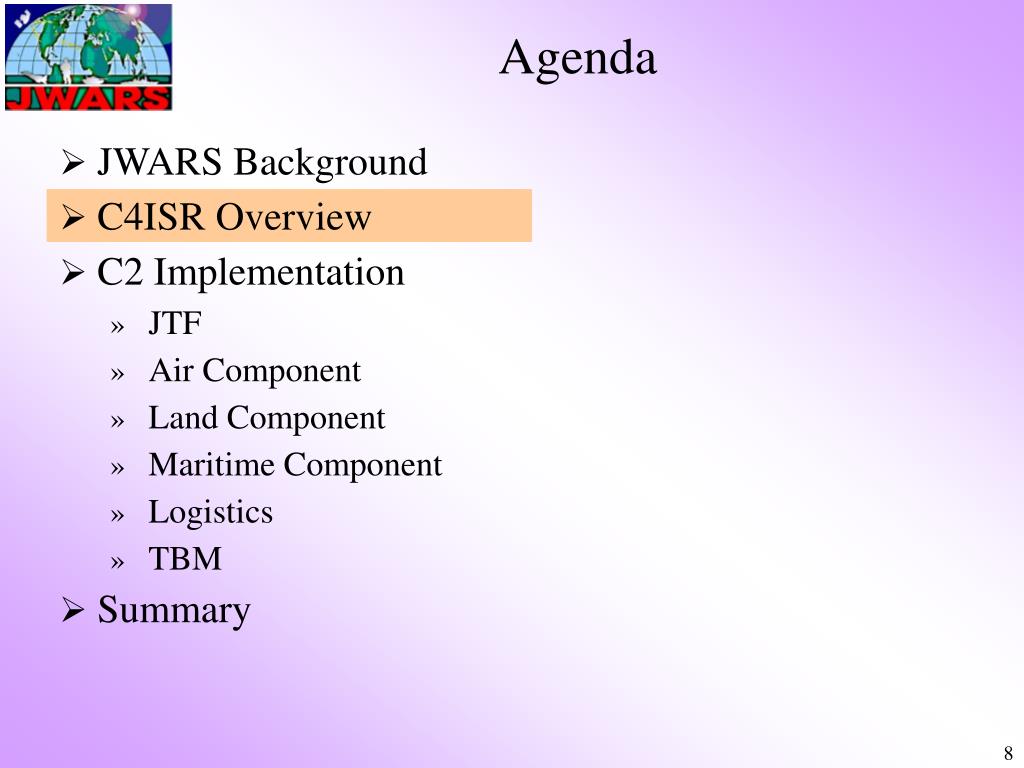 JWARS

Agenda

➢ JWARS Background
➢ C4ISR Overview
➢ C2 Implementation
» JTF
» Air Component
» Land Component
» Maritime Component
» Logistics
» TBM
➢ Summary

8